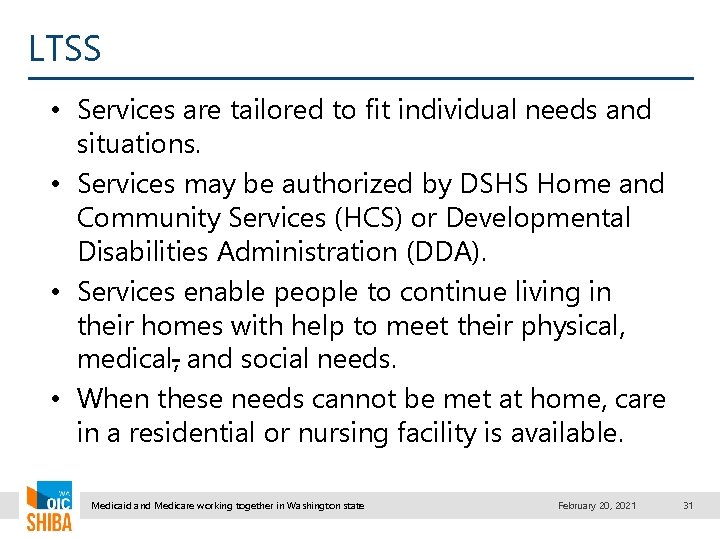 LTSS

• Services are tailored to fit individual needs and situations.
• Services may be authorized by DSHS Home and Community Services (HCS) or Developmental Disabilities Administration (DDA).
• Services enable people to continue living in their homes with help to meet their physical, medical, and social needs.
• When these needs cannot be met at home, care in a residential or nursing facility is available.

WA OIC SHIBA

Medicaid and Medicare working together in Washington state

February 20, 2021

31